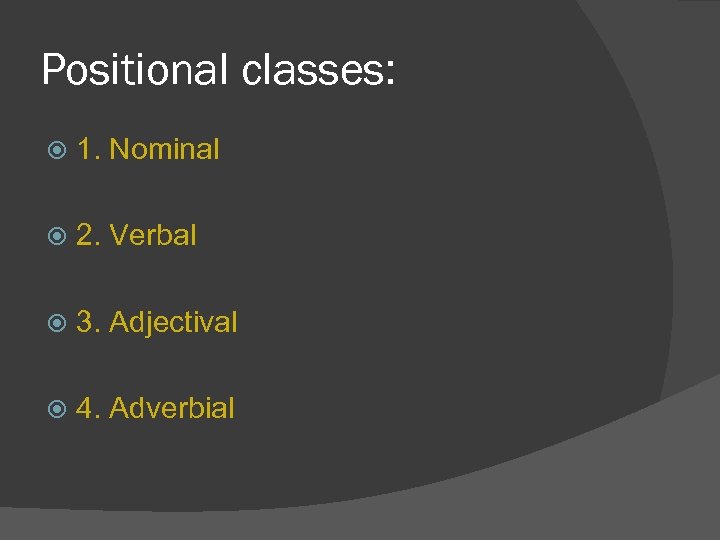 Positional classes:

1. Nominal

2. Verbal

3. Adjectival

4. Adverbial